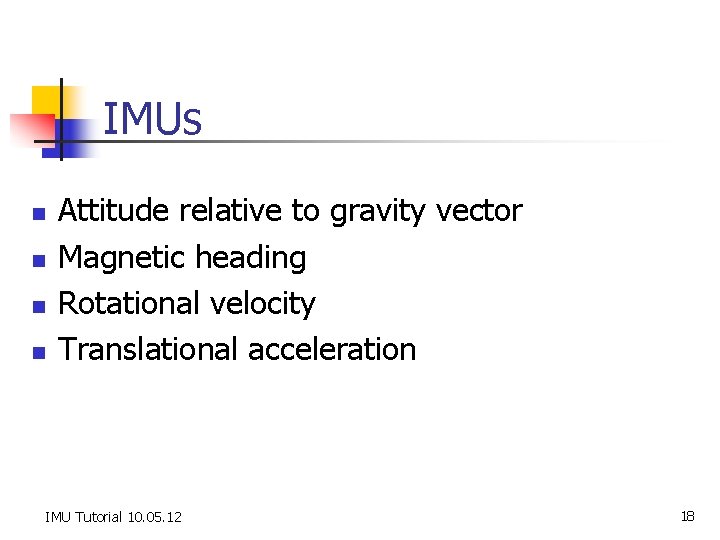 IMUs

- Attitude relative to gravity vector
- Magnetic heading
- Rotational velocity
- Translational acceleration

IMU Tutorial 10.05.12

18